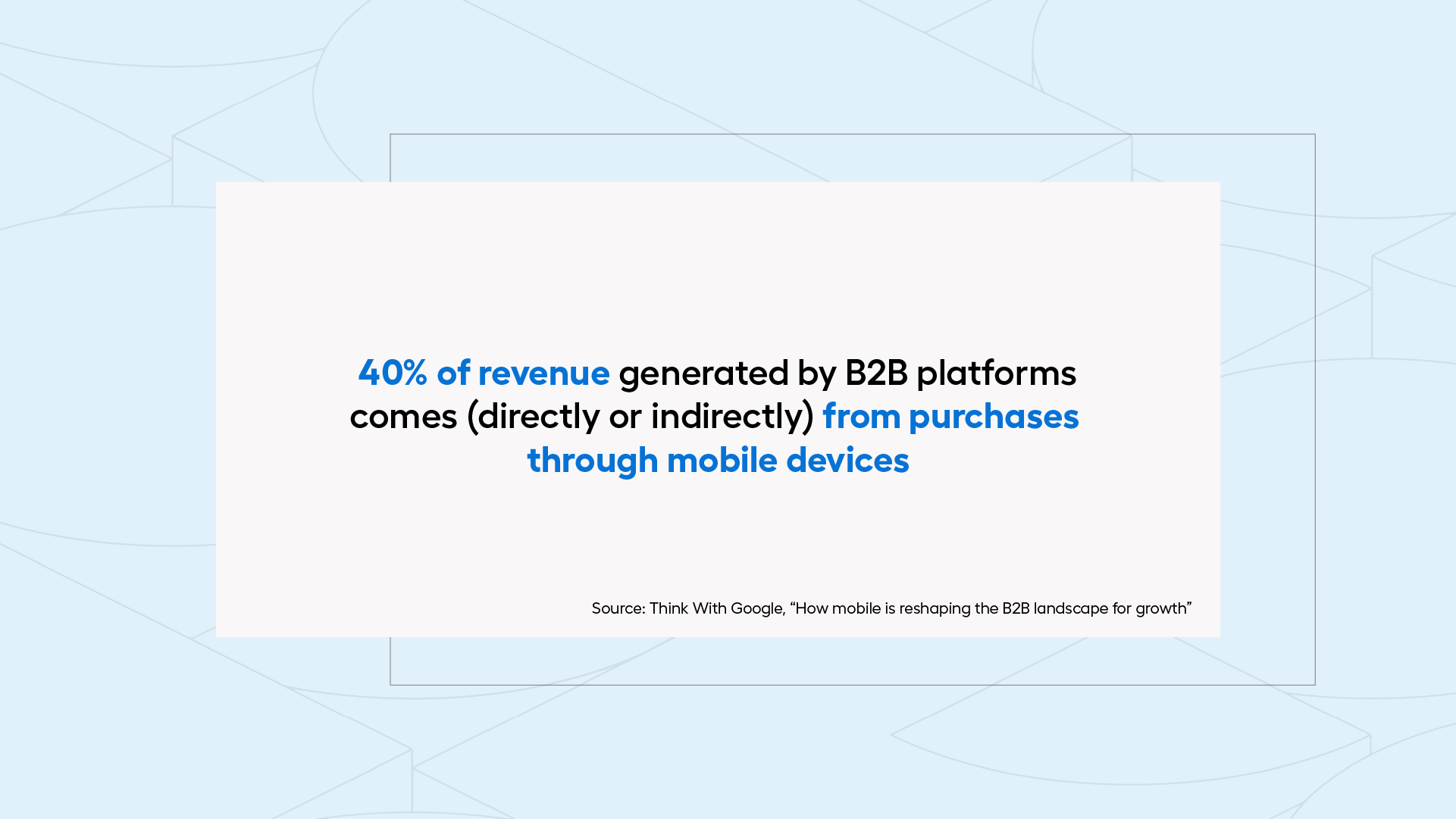 40% of revenue generated by B2B platforms comes (directly or indirectly) from purchases through mobile devices

Source: Think With Google, “How mobile is reshaping the B2B landscape for growth”